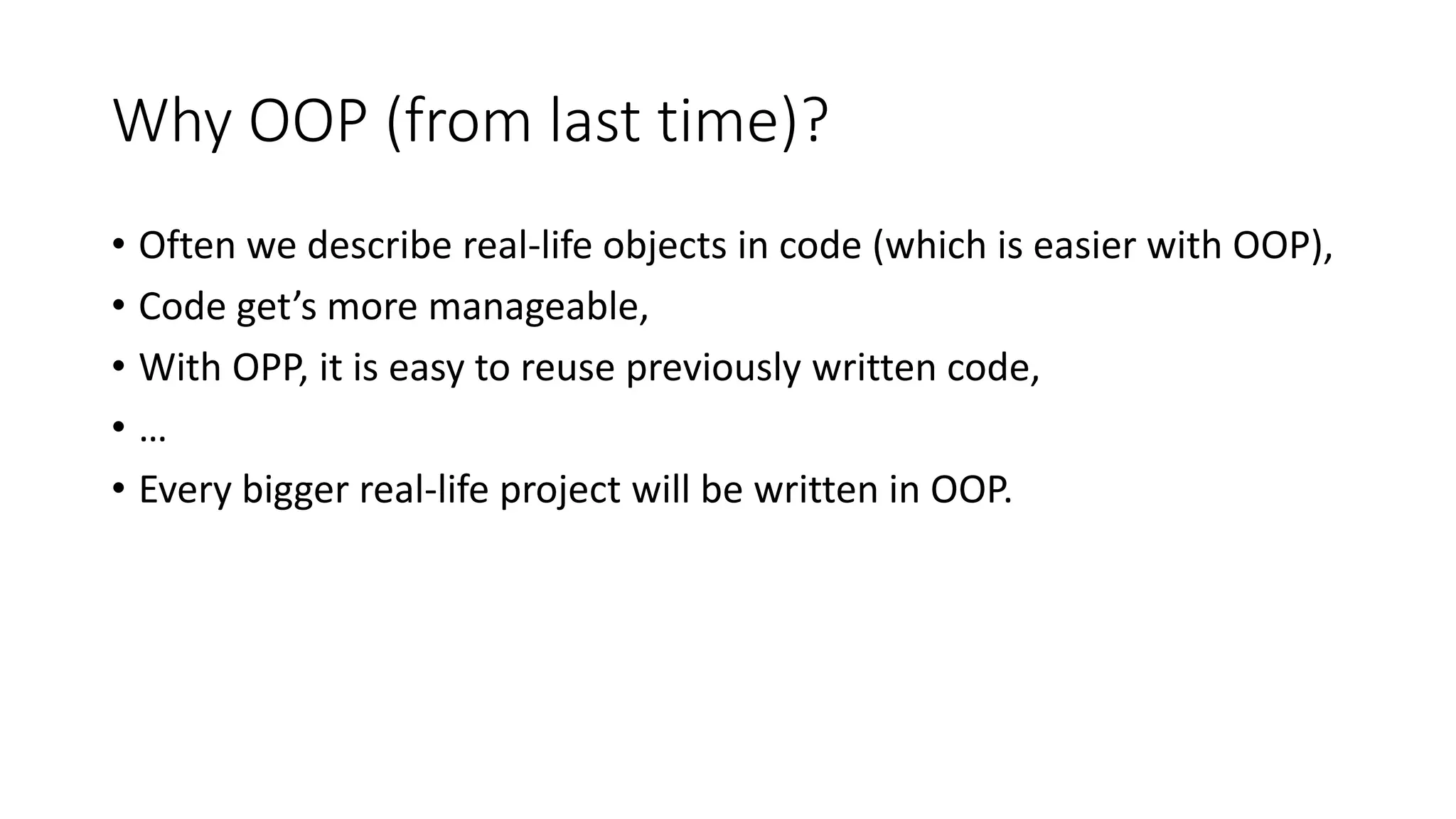 Why OOP (from last time)?

• Often we describe real-life objects in code (which is easier with OOP),
• Code get’s more manageable,
• With OPP, it is easy to reuse previously written code,
• …
• Every bigger real-life project will be written in OOP.